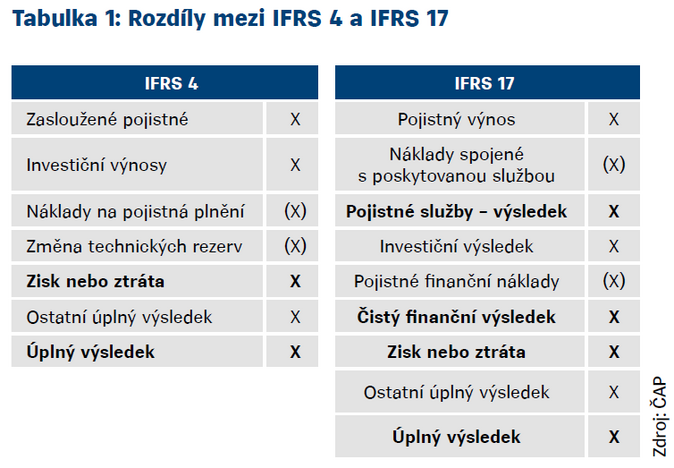 Tabulka 1: Rozdíly mezi IFRS 4 a IFRS 17

| IFRS 4 | |
|---|---|
| Zasloužené pojistné | X |
| Investiční výnosy | X |
| Náklady na pojistná plnění | (X) |
| Změna technických rezerv | (X) |
| **Zisk nebo ztráta** | **X** |
| Ostatní úplný výsledek | X |
| **Úplný výsledek** | **X** |

| IFRS 17 | |
|---|---|
| Pojistný výnos | X |
| Náklady spojené s poskytovanou službou | (X) |
| **Pojistné služby – výsledek** | **X** |
| Investiční výsledek | X |
| Pojistné finanční náklady | (X) |
| **Čistý finanční výsledek** | **X** |
| **Zisk nebo ztráta** | **X** |
| Ostatní úplný výsledek | X |
| **Úplný výsledek** | **X** |

Zdroj: ČAP